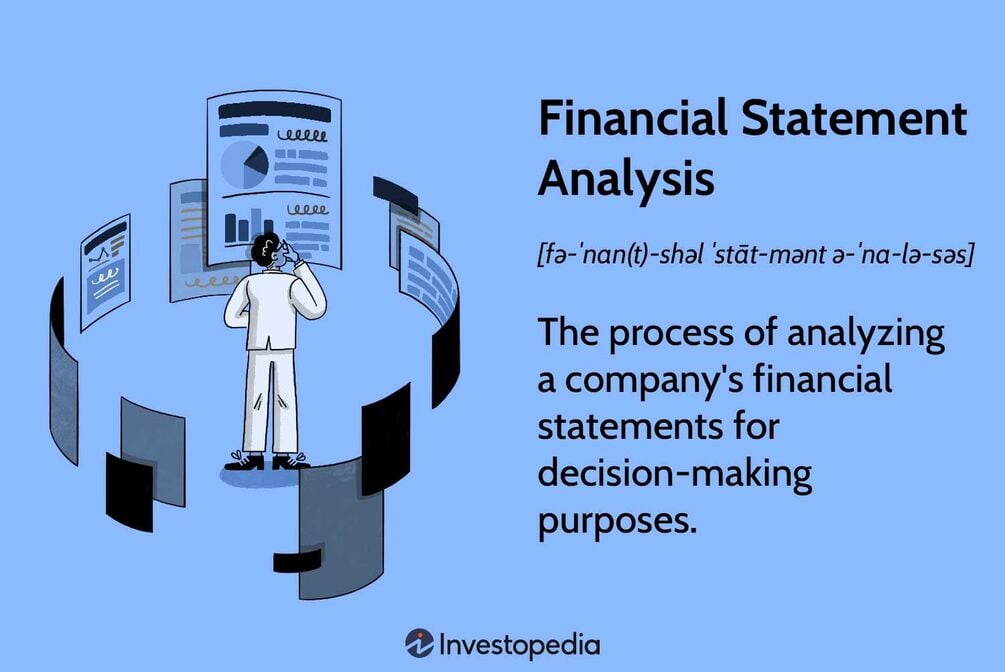 Financial Statement Analysis

[fə-ˈnan(t)-shəl ˈstāt-mənt ə-ˈna-lə-səs]

The process of analyzing a company's financial statements for decision-making purposes.

Investopedia